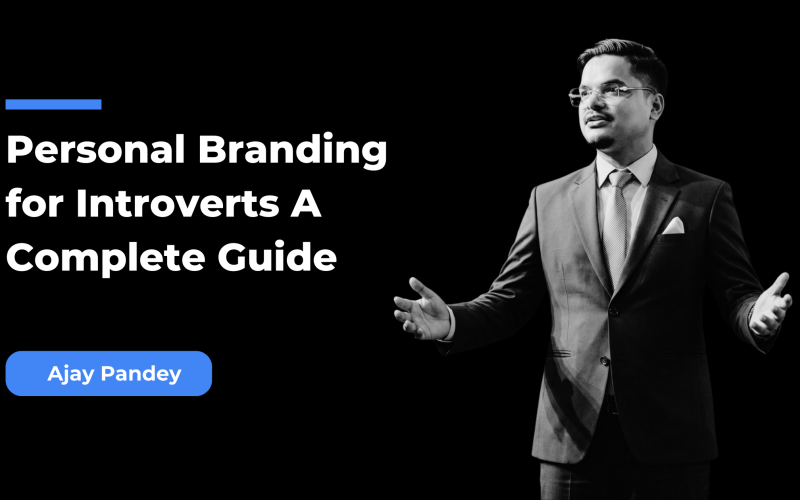 Personal Branding for Introverts A Complete Guide

Ajay Pandey